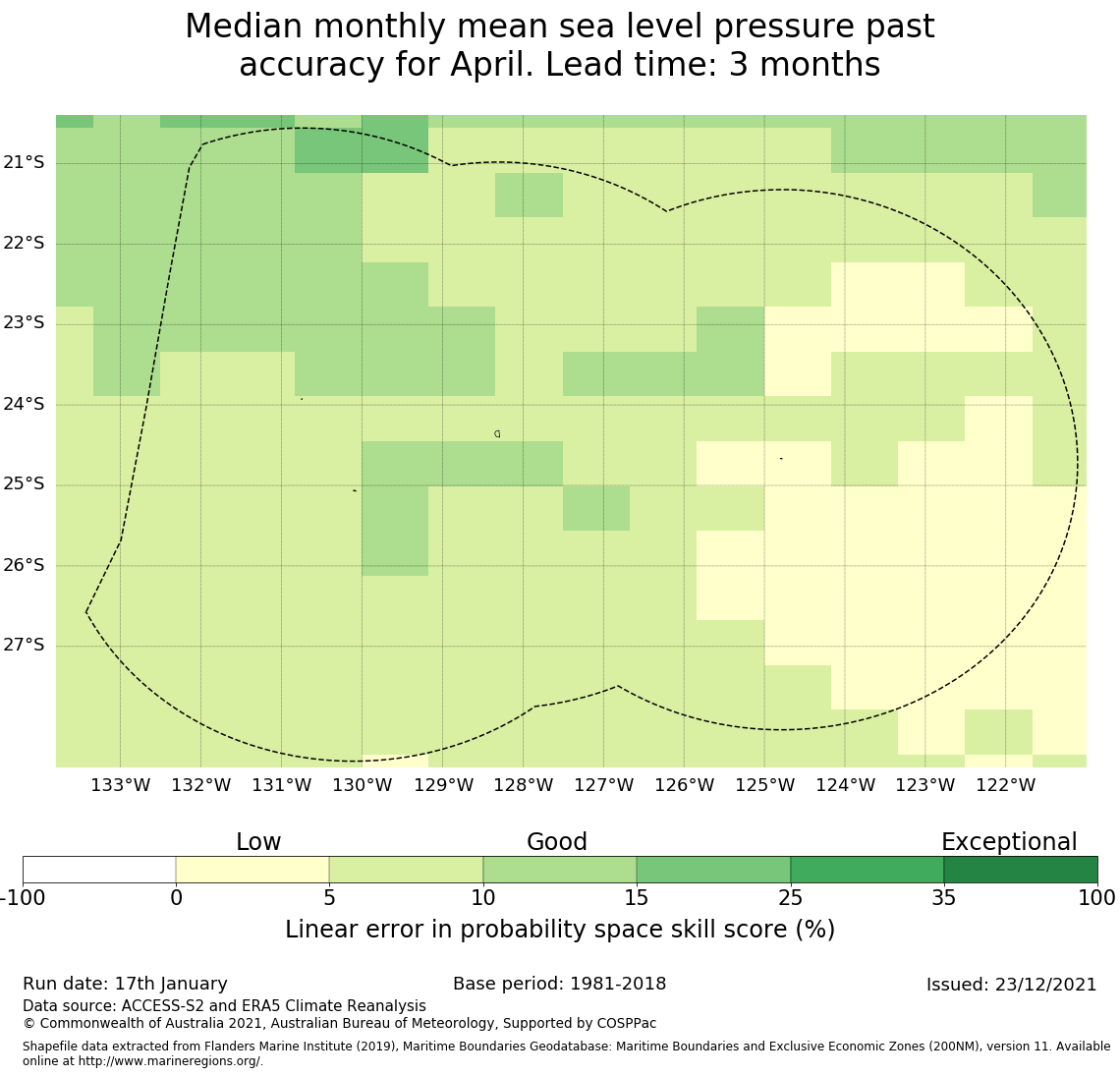 Median monthly mean sea level pressure past accuracy for April. Lead time: 3 months

21°S
22°S
23°S
24°S
25°S
26°S
27°S

133°W 132°W 131°W 130°W 129°W 128°W 127°W 126°W 125°W 124°W 123°W 122°W

Low
Good
Exceptional

-100 0 5 10 15 25 35 100

Linear error in probability space skill score (%)

Run date: 17th January
Base period: 1981-2018
Issued: 23/12/2021

Data source: ACCESS-S2 and ERA5 Climate Reanalysis
© Commonwealth of Australia 2021, Australian Bureau of Meteorology, Supported by COSPPac

Shapefile data extracted from Flanders Marine Institute (2019), Maritime Boundaries Geodatabase: Maritime Boundaries and Exclusive Economic Zones (200NM), version 11. Available online at http://www.marineregions.org/.